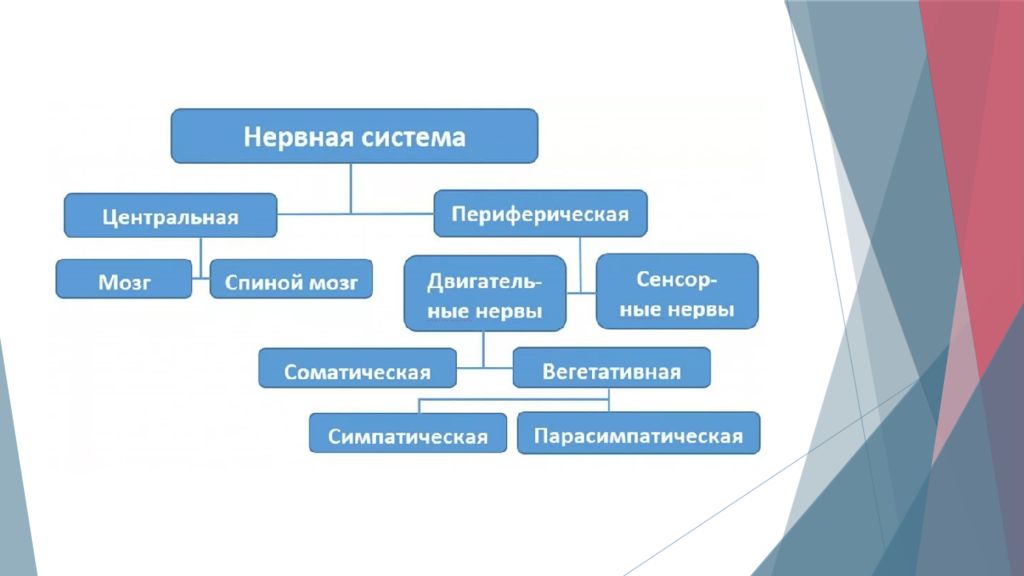 Нервная система

Центральная

Периферическая

Мозг

Спиной мозг

Двигательные нервы

Сенсорные нервы

Соматическая

Вегетативная

Симпатическая

Парасимпатическая